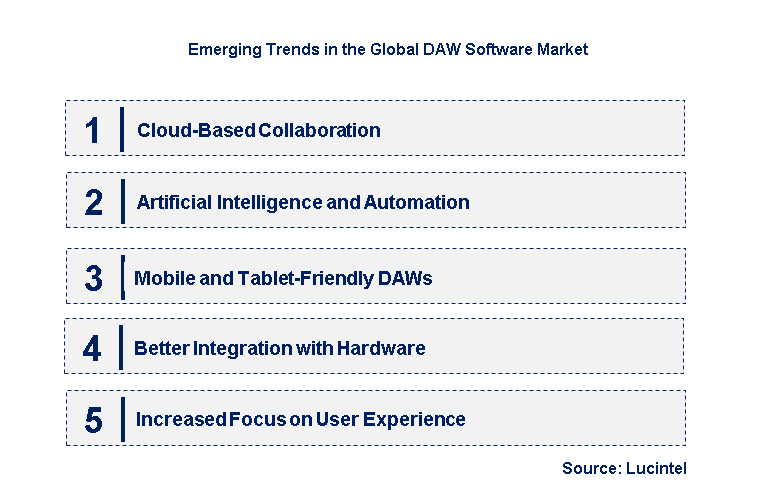 Emerging Trends in the Global DAW Software Market

1 Cloud-Based Collaboration

2 Artificial Intelligence and Automation

3 Mobile and Tablet-Friendly DAWs

4 Better Integration with Hardware

5 Increased Focus on User Experience

Source: Lucintel